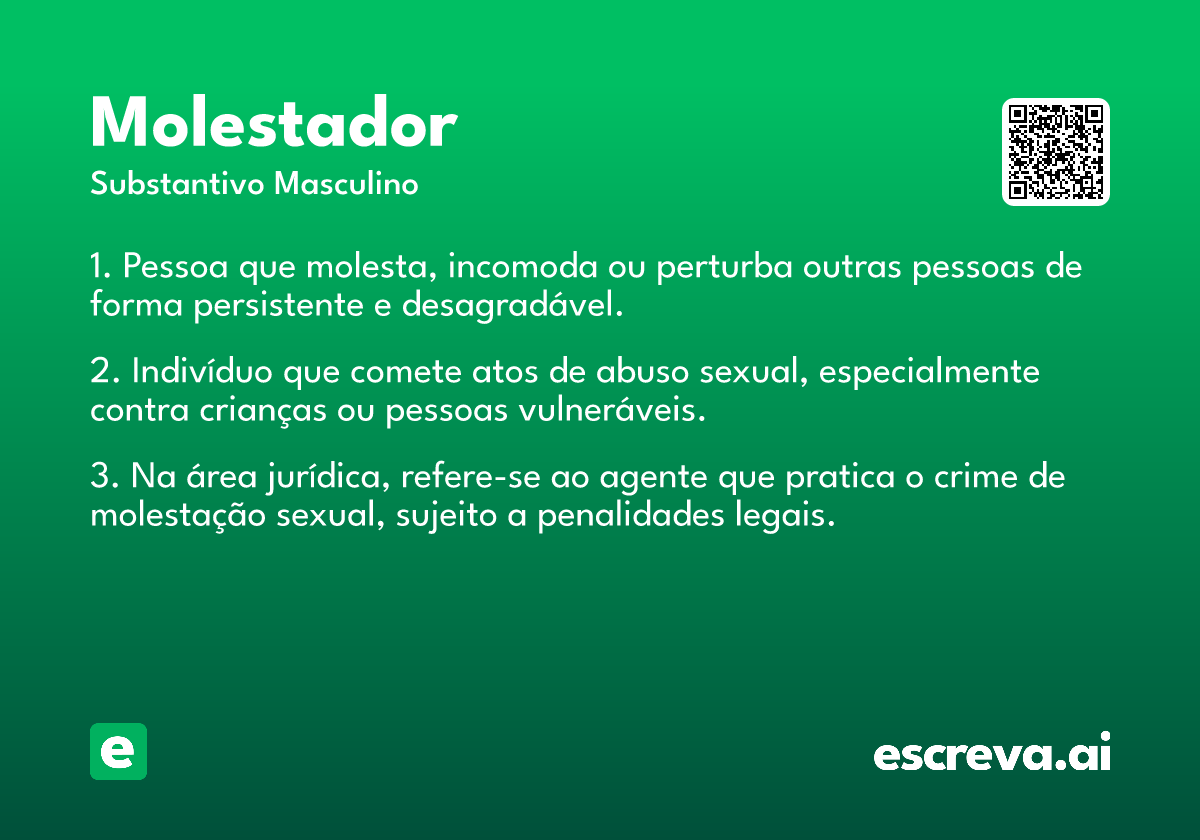 Molestador
Substantivo Masculino

1. Pessoa que molesta, incomoda ou perturba outras pessoas de forma persistente e desagradável.

2. Indivíduo que comete atos de abuso sexual, especialmente contra crianças ou pessoas vulneráveis.

3. Na área jurídica, refere-se ao agente que pratica o crime de molestação sexual, sujeito a penalidades legais.

e

escreva.ai